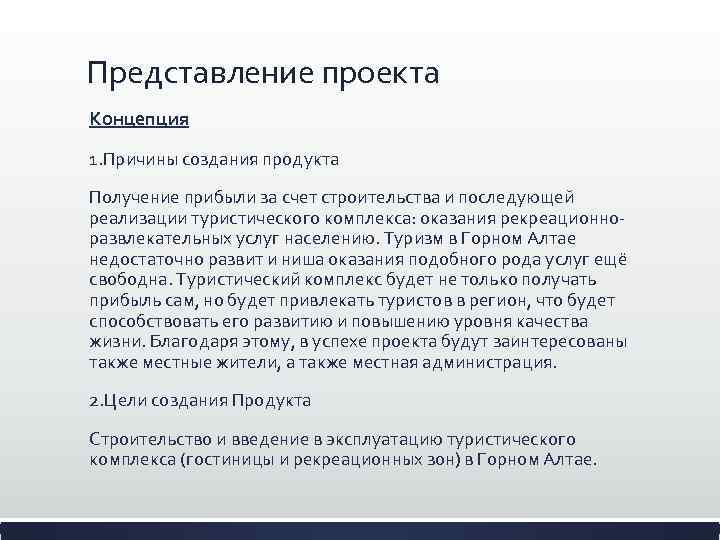 Представление проекта

Концепция

1.Причины создания продукта

Получение прибыли за счет строительства и последующей реализации туристического комплекса: оказания рекреационно-развлекательных услуг населению. Туризм в Горном Алтае недостаточно развит и ниша оказания подобного рода услуг ещё свободна. Туристический комплекс будет не только получать прибыль сам, но будет привлекать туристов в регион, что будет способствовать его развитию и повышению уровня качества жизни. Благодаря этому, в успехе проекта будут заинтересованы также местные жители, а также местная администрация.

2.Цели создания Продукта

Строительство и введение в эксплуатацию туристического комплекса (гостиницы и рекреационных зон) в Горном Алтае.